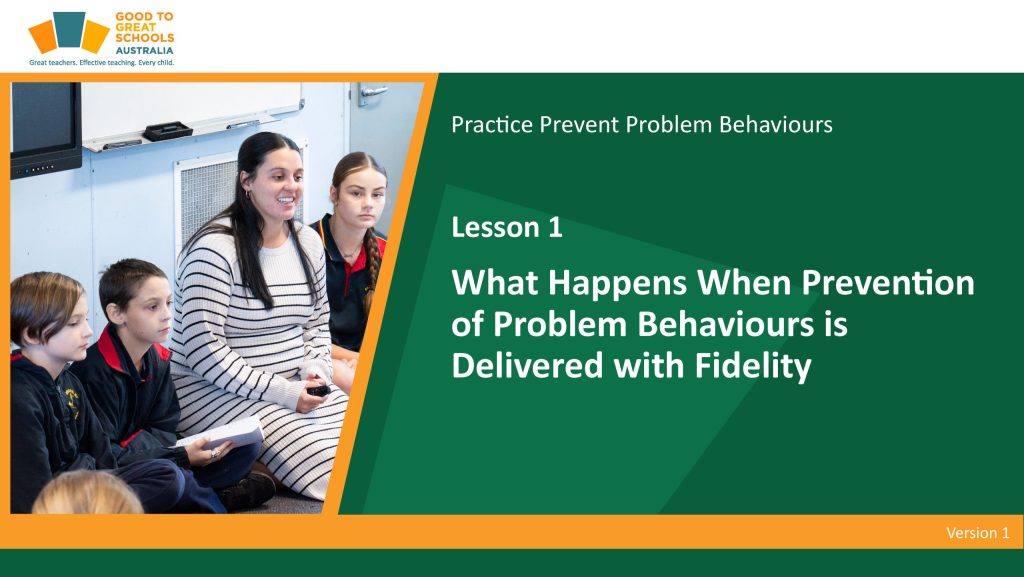 GOOD TO GREAT SCHOOLS AUSTRALIA
Great teachers. Effective teaching. Every child.

Practice Prevent Problem Behaviours

Lesson 1

What Happens When Prevention of Problem Behaviours is Delivered with Fidelity

Version 1